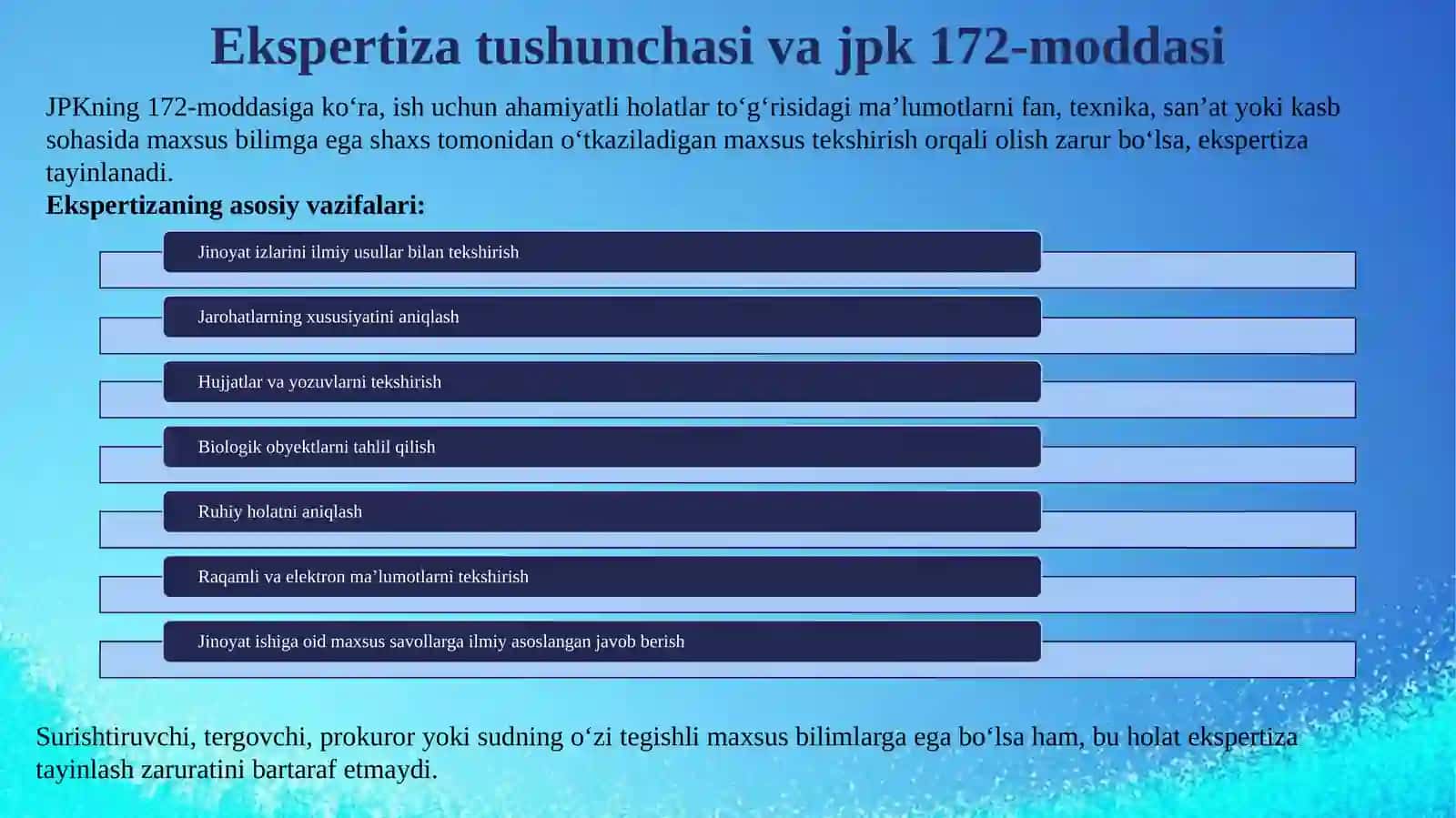 Ekspertiza tushunchasi va jpk 172-moddasi

JPKning 172-moddasiga ko‘ra, ish uchun ahamiyatli holatlar to‘g‘risidagi ma’lumotlarni fan, texnika, san’at yoki kasb sohasida maxsus bilimga ega shaxs tomonidan o‘tkaziladigan maxsus tekshirish orqali olish zarur bo‘lsa, ekspertiza tayinlanadi.

Ekspertizaning asosiy vazifalari:

Jinoyat izlarini ilmiy usullar bilan tekshirish

Jarohatlarning xususiyatini aniqlash

Hujjatlar va yozuvlarni tekshirish

Biologik obyektlarni tahlil qilish

Ruhiy holatni aniqlash

Raqamli va elektron ma’lumotlarni tekshirish

Jinoyat ishiga oid maxsus savollarga ilmiy asoslangan javob berish

Surishtiruvchi, tergovchi, prokuror yoki sudning o‘zi tegishli maxsus bilimlarga ega bo‘lsa ham, bu holat ekspertiza tayinlash zaruratini bartaraf etmaydi.